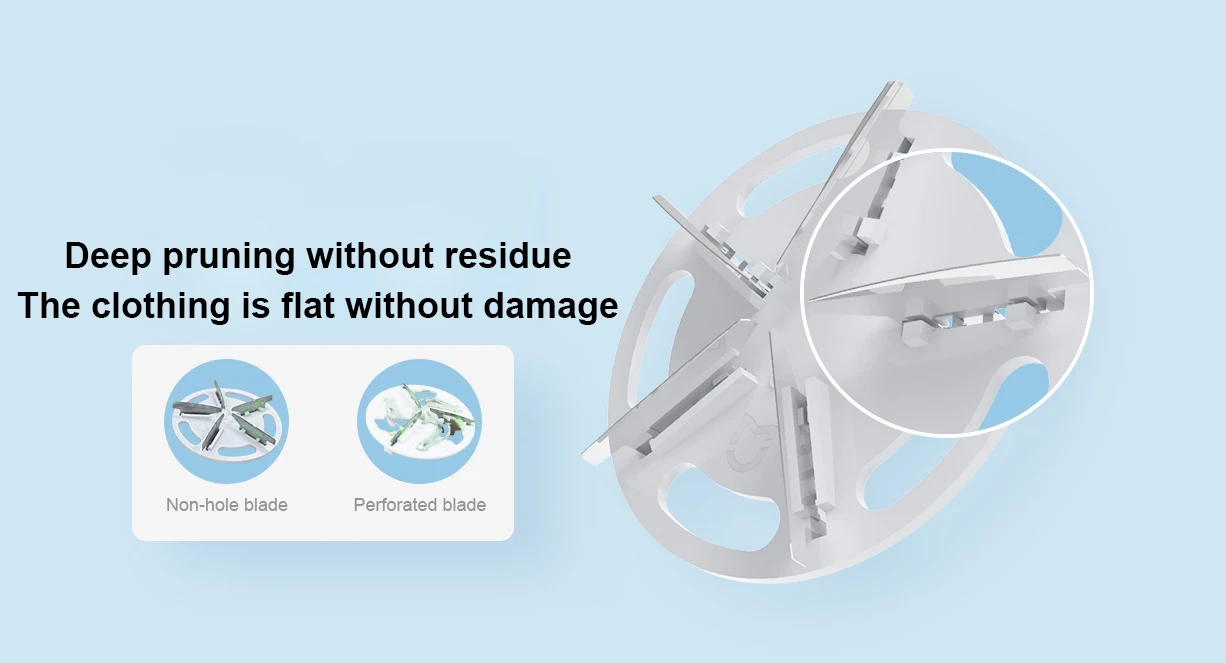 Deep pruning without residue
The clothing is flat without damage

Non-hole blade

Perforated blade